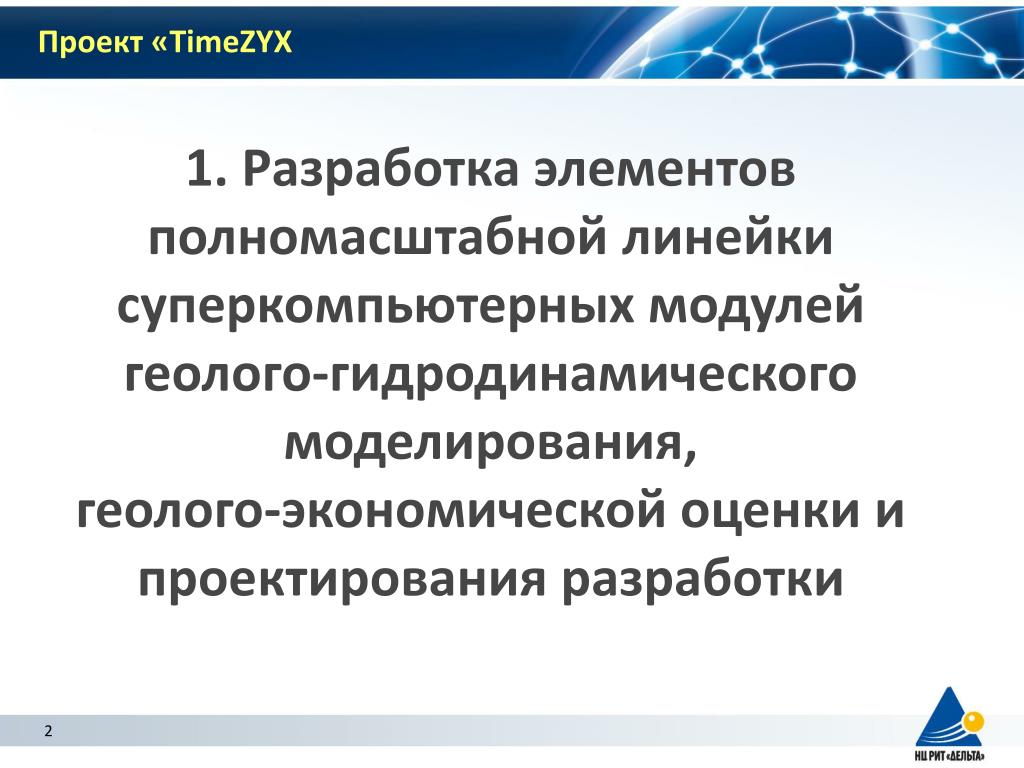 Проект «TimeZYX

1. Разработка элементов полномасштабной линейки суперкомпьютерных модулей геолого-гидродинамического моделирования,
геолого-экономической оценки и проектирования разработки

2

НЦ РИТ «ДЕЛЬТА»